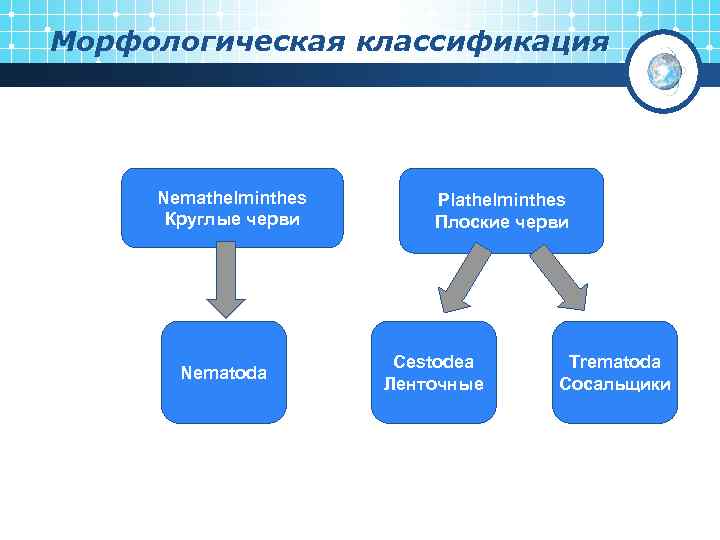 Морфологическая классификация

Nemathelminthes
Круглые черви

Plathelminthes
Плоские черви

Nematoda

Cestodea
Ленточные

Trematoda
Сосальщики